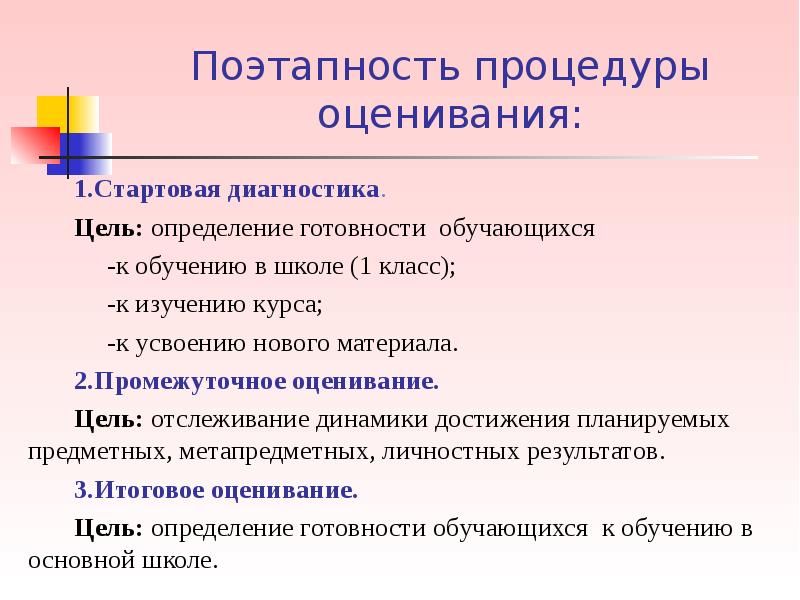 Поэтапность процедуры оценивания:

1.Стартовая диагностика.

Цель: определение готовности обучающихся

-к обучению в школе (1 класс);

-к изучению курса;

-к усвоению нового материала.

2.Промежуточное оценивание.

Цель: отслеживание динамики достижения планируемых предметных, метапредметных, личностных результатов.

3.Итоговое оценивание.

Цель: определение готовности обучающихся к обучению в основной школе.